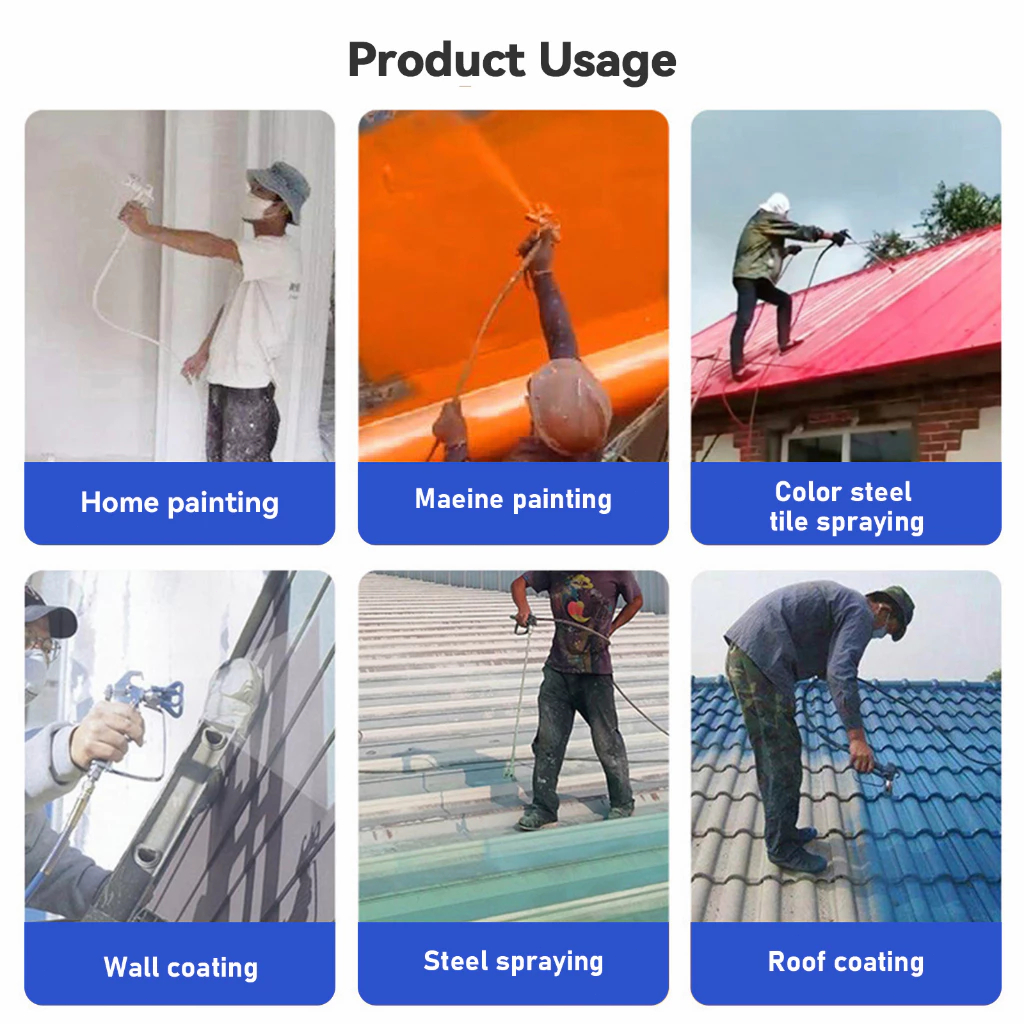 Product Usage

Home painting

Maeine painting

Color steel tile spraying

Wall coating

Steel spraying

Roof coating